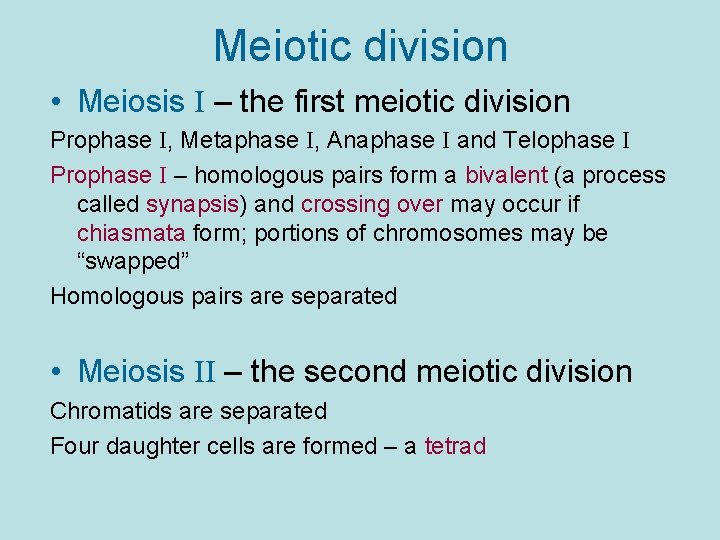 Meiotic division

• Meiosis I – the first meiotic division

Prophase I, Metaphase I, Anaphase I and Telophase I

Prophase I – homologous pairs form a bivalent (a process called synapsis) and crossing over may occur if chiasmata form; portions of chromosomes may be “swapped”

Homologous pairs are separated

• Meiosis II – the second meiotic division

Chromatids are separated

Four daughter cells are formed – a tetrad